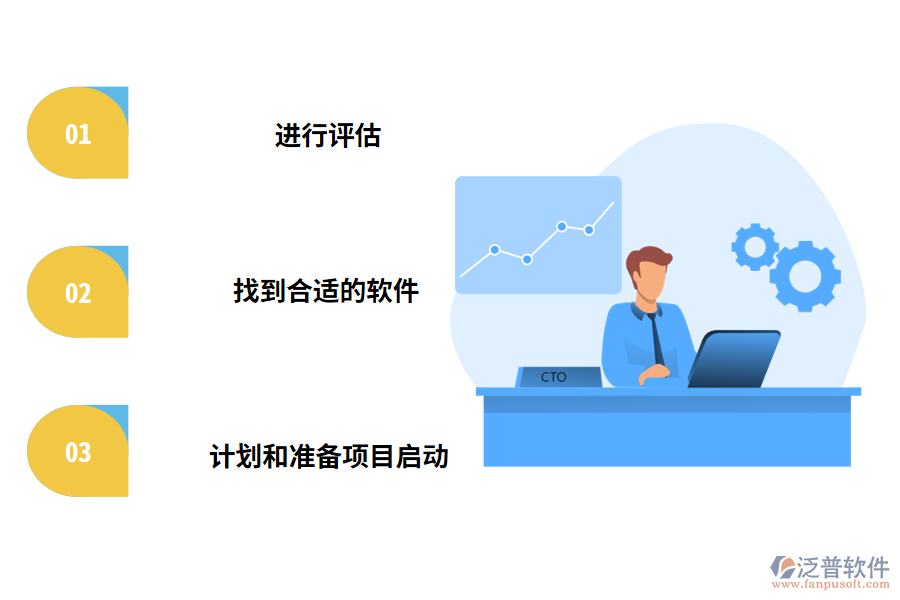 01

进行评估

02

找到合适的软件

03

计划和准备项目启动

CTO

泛普软件
www.fanpusoft.com